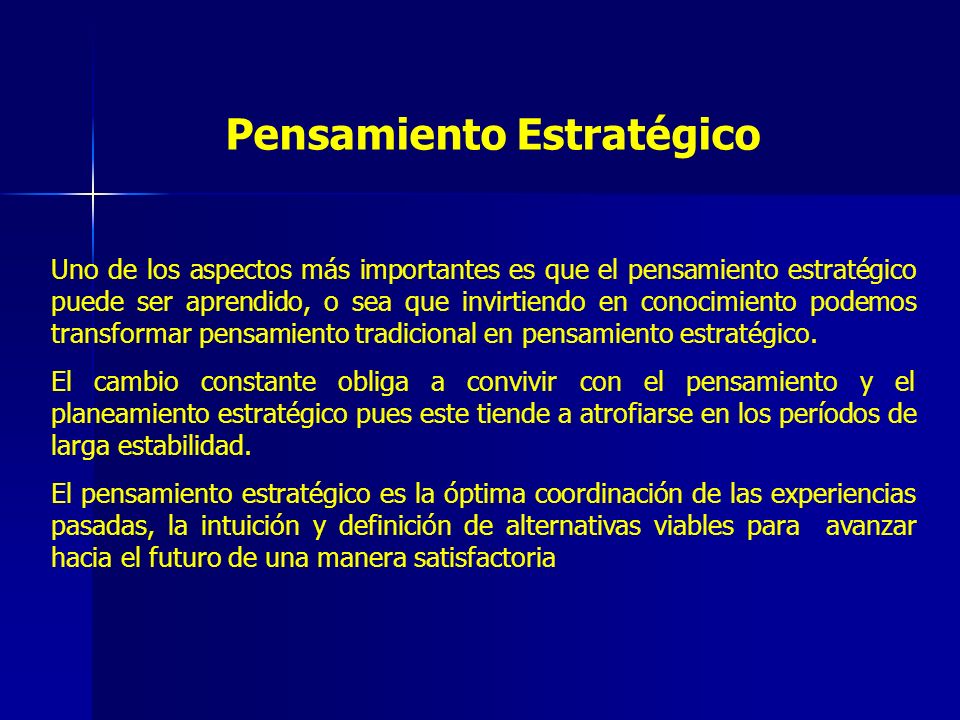 Pensamiento Estratégico

Uno de los aspectos más importantes es que el pensamiento estratégico puede ser aprendido, o sea que invirtiendo en conocimiento podemos transformar pensamiento tradicional en pensamiento estratégico.

El cambio constante obliga a convivir con el pensamiento y el planeamiento estratégico pues este tiende a atrofiarse en los períodos de larga estabilidad.

El pensamiento estratégico es la óptima coordinación de las experiencias pasadas, la intuición y definición de alternativas viables para avanzar hacia el futuro de una manera satisfactoria